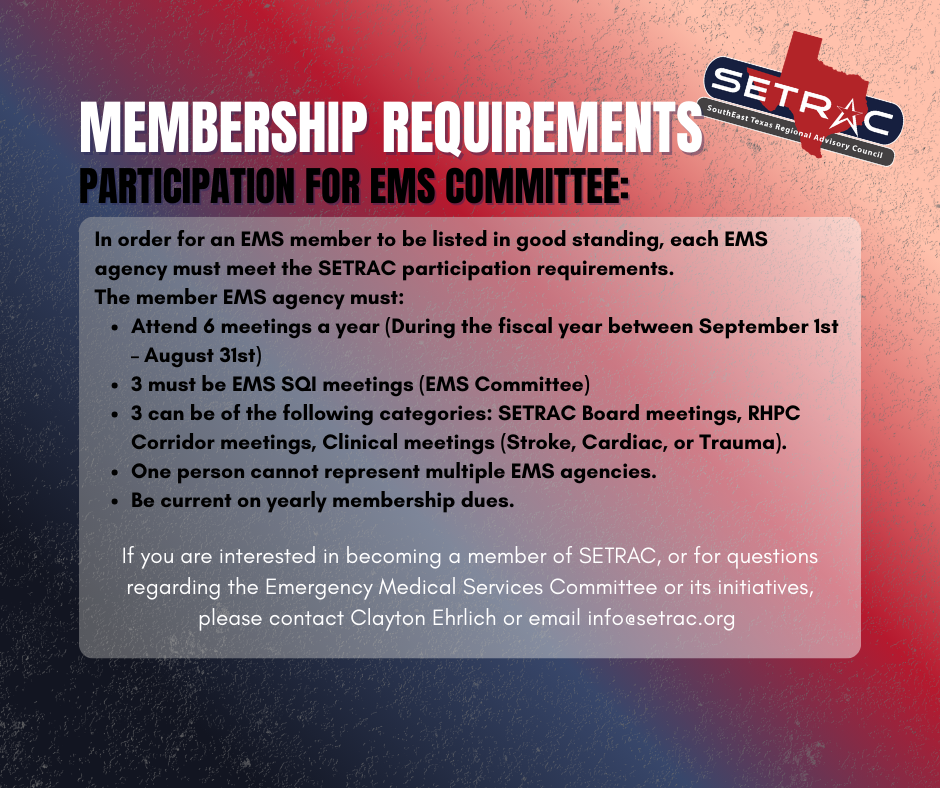 SETRAC
SouthEast Texas Regional Advisory Council

MEMBERSHIP REQUIREMENTS
PARTICIPATION FOR EMS COMMITTEE:

In order for an EMS member to be listed in good standing, each EMS agency must meet the SETRAC participation requirements.
The member EMS agency must:

- Attend 6 meetings a year (During the fiscal year between September 1st – August 31st)
- 3 must be EMS SQI meetings (EMS Committee)
- 3 can be of the following categories: SETRAC Board meetings, RHPC Corridor meetings, Clinical meetings (Stroke, Cardiac, or Trauma).
- One person cannot represent multiple EMS agencies.
- Be current on yearly membership dues.

If you are interested in becoming a member of SETRAC, or for questions regarding the Emergency Medical Services Committee or its initiatives, please contact Clayton Ehrlich or email info@setrac.org